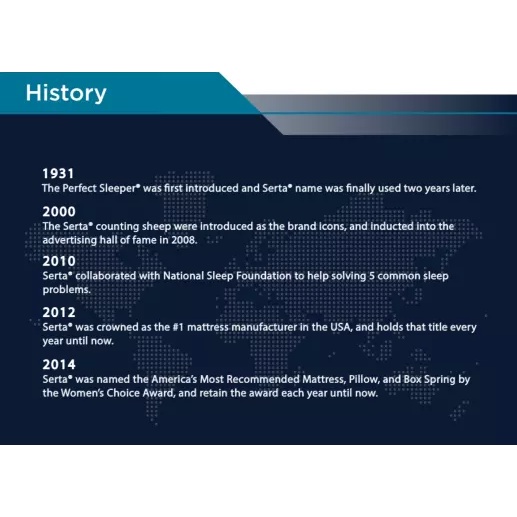 History

1931
The Perfect Sleeper® was first introduced and Serta® name was finally used two years later.

2000
The Serta® counting sheep were introduced as the brand icons, and inducted into the advertising hall of fame in 2008.

2010
Serta® collaborated with National Sleep Foundation to help solving 5 common sleep problems.

2012
Serta® was crowned as the #1 mattress manufacturer in the USA, and holds that title every year until now.

2014
Serta® was named the America's Most Recommended Mattress, Pillow, and Box Spring by the Women's Choice Award, and retain the award each year until now.